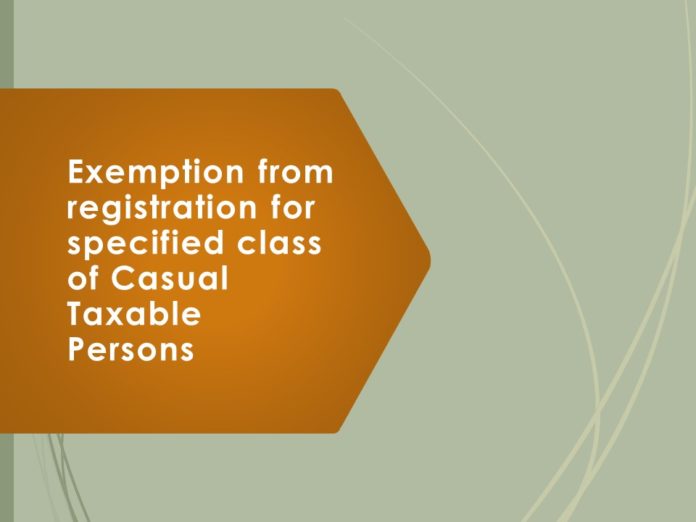 Exemption from registration for specified class of Casual Taxable Persons